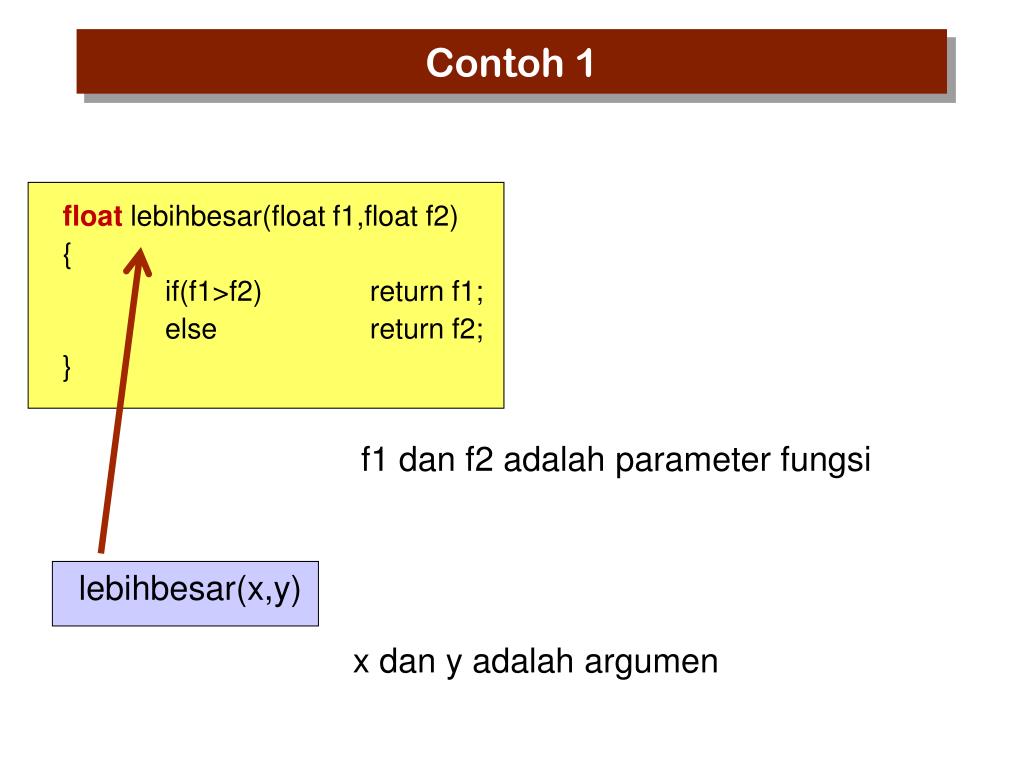 Contoh 1

float lebihbesar(float f1,float f2)
{
if(f1>f2) return f1;
else return f2;
}

f1 dan f2 adalah parameter fungsi

lebihbesar(x,y)

x dan y adalah argumen